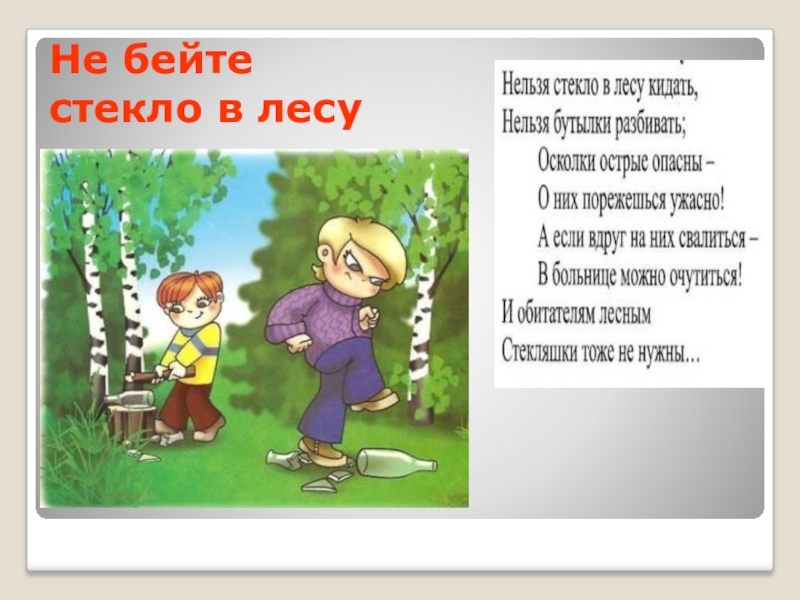 Не бейте стекло в лесу

Нельзя стекло в лесу кидать,
Нельзя бутылки разбивать;
Осколки острые опасны –
О них порежешься ужасно!
А если вдруг на них свалиться –
В больнице можно очутиться!
И обитателям лесным
Стекляшки тоже не нужны...